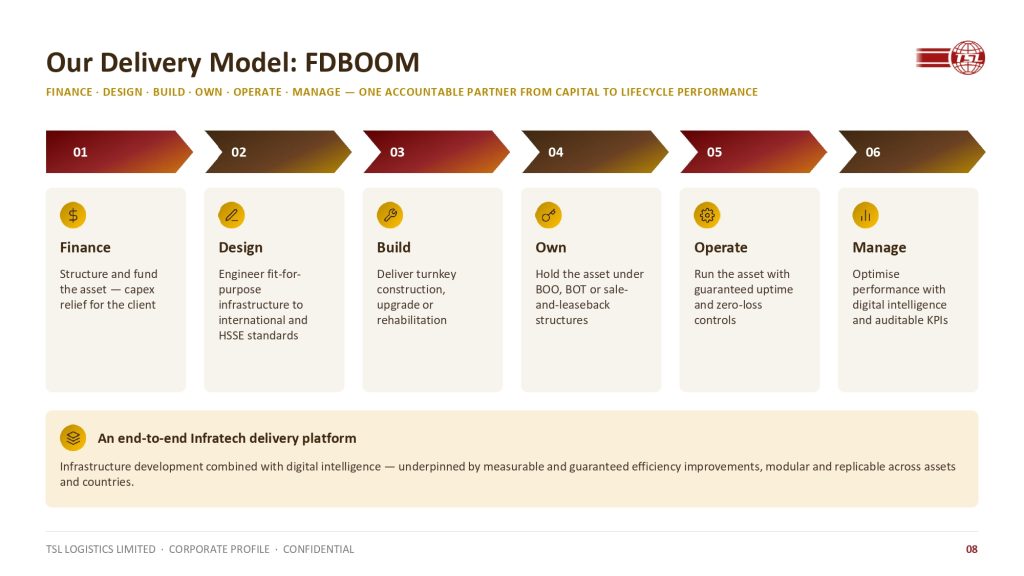 Our Delivery Model: FDBOOM

FINANCE · DESIGN · BUILD · OWN · OPERATE · MANAGE — ONE ACCOUNTABLE PARTNER FROM CAPITAL TO LIFECYCLE PERFORMANCE

01

Finance

Structure and fund the asset — capex relief for the client

02

Design

Engineer fit-for-purpose infrastructure to international and HSSE standards

03

Build

Deliver turnkey construction, upgrade or rehabilitation

04

Own

Hold the asset under BOO, BOT or sale-and-leaseback structures

05

Operate

Run the asset with guaranteed uptime and zero-loss controls

06

Manage

Optimise performance with digital intelligence and auditable KPIs

An end-to-end Infratech delivery platform

Infrastructure development combined with digital intelligence — underpinned by measurable and guaranteed efficiency improvements, modular and replicable across assets and countries.

TSL LOGISTICS LIMITED · CORPORATE PROFILE · CONFIDENTIAL

08